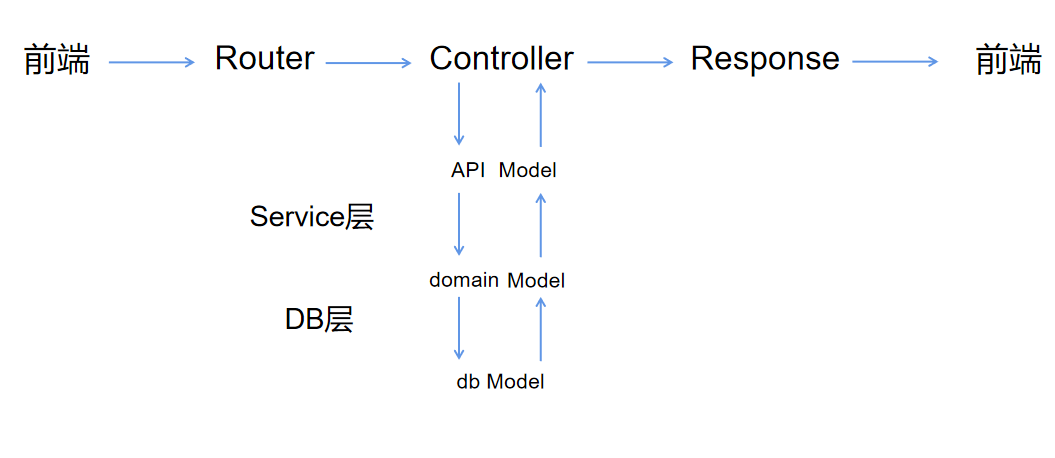 前端 Router Controller Response 前端

API Model

Service层

domain Model

DB层

db Model